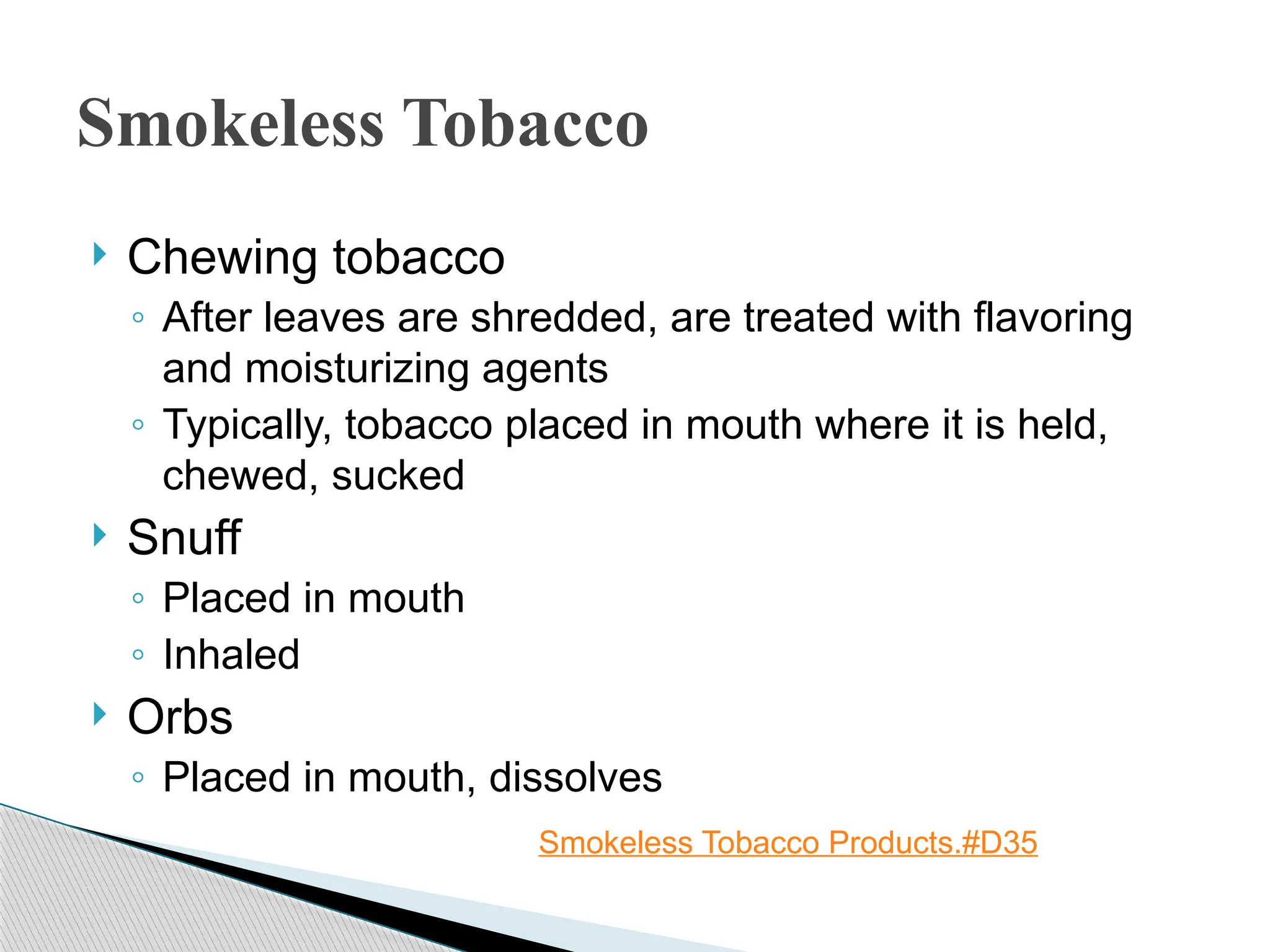 Smokeless Tobacco

Chewing tobacco

After leaves are shredded, are treated with flavoring and moisturizing agents

Typically, tobacco placed in mouth where it is held, chewed, sucked

Snuff

Placed in mouth

Inhaled

Orbs

Placed in mouth, dissolves

Smokeless Tobacco Products.#D35